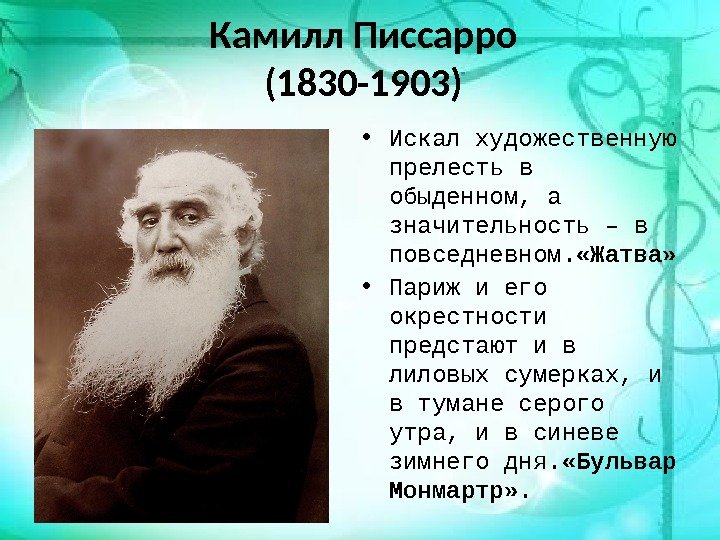 Камилл Писсарро
(1830-1903)

• Искал художественную прелесть в обыденном, а значительность – в повседневном.«Жатва»
• Париж и его окрестности предстают и в лиловых сумерках, и в тумане серого утра, и в синеве зимнего дня.«Бульвар Монмартр».